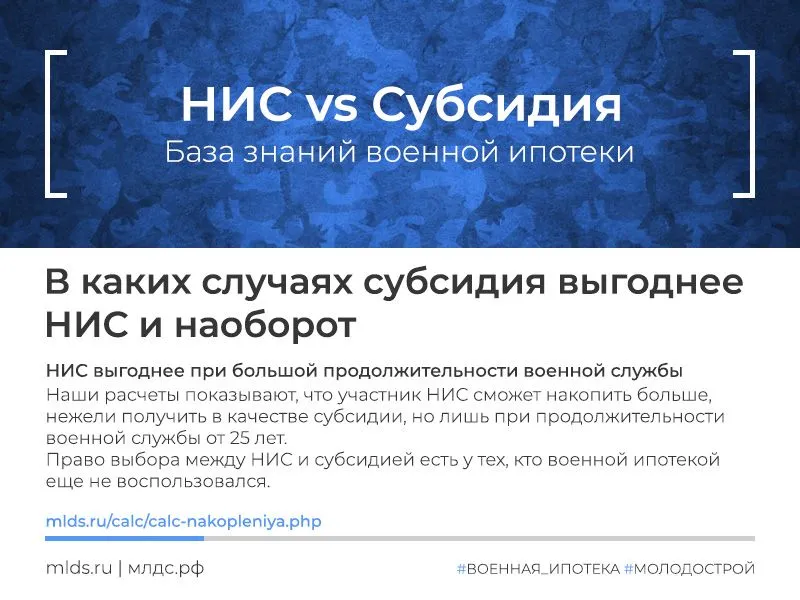 НИС vs Субсидия
База знаний военной ипотеки

В каких случаях субсидия выгоднее НИС и наоборот

НИС выгоднее при большой продолжительности военной службы
Наши расчеты показывают, что участник НИС сможет накопить больше, нежели получить в качестве субсидии, но лишь при продолжительности военной службы от 25 лет.
Право выбора между НИС и субсидией есть у тех, кто военной ипотекой еще не воспользовался.

mlds.ru/calc/calc-nakopleniya.php

mlds.ru | млдс.рф

#ВОЕННАЯ_ИПОТЕКА #МОЛОДОСТРОЙ